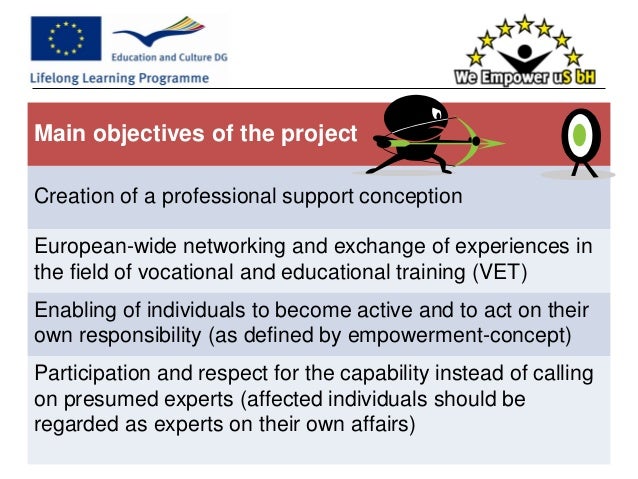 Education and Culture DG
Lifelong Learning Programme

We Empower uS bH

Main objectives of the project

Creation of a professional support conception

European-wide networking and exchange of experiences in the field of vocational and educational training (VET)

Enabling of individuals to become active and to act on their own responsibility (as defined by empowerment-concept)

Participation and respect for the capability instead of calling on presumed experts (affected individuals should be regarded as experts on their own affairs)